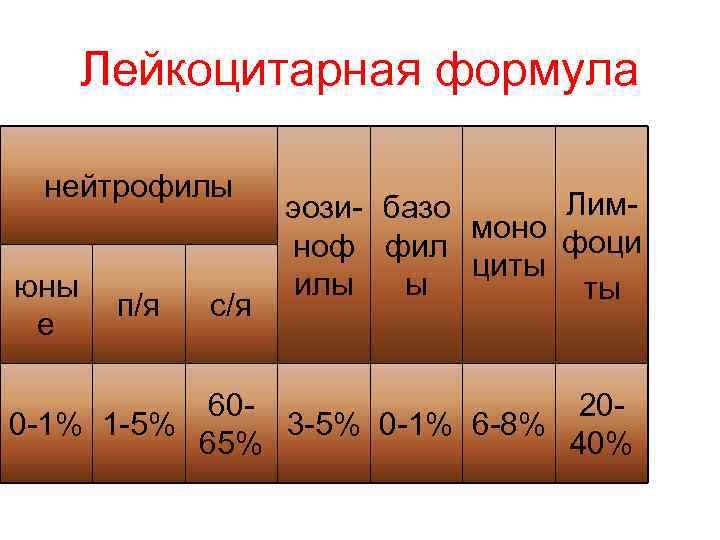 Лейкоцитарная формула

| нейтрофилы | | | эозинофилы | базофилы | моноциты | Лимфоциты |
|---|---|---|---|---|---|---|
| юные | п/я | с/я | | | | |
| 0-1% | 1-5% | 60-65% | 3-5% | 0-1% | 6-8% | 20-40% |